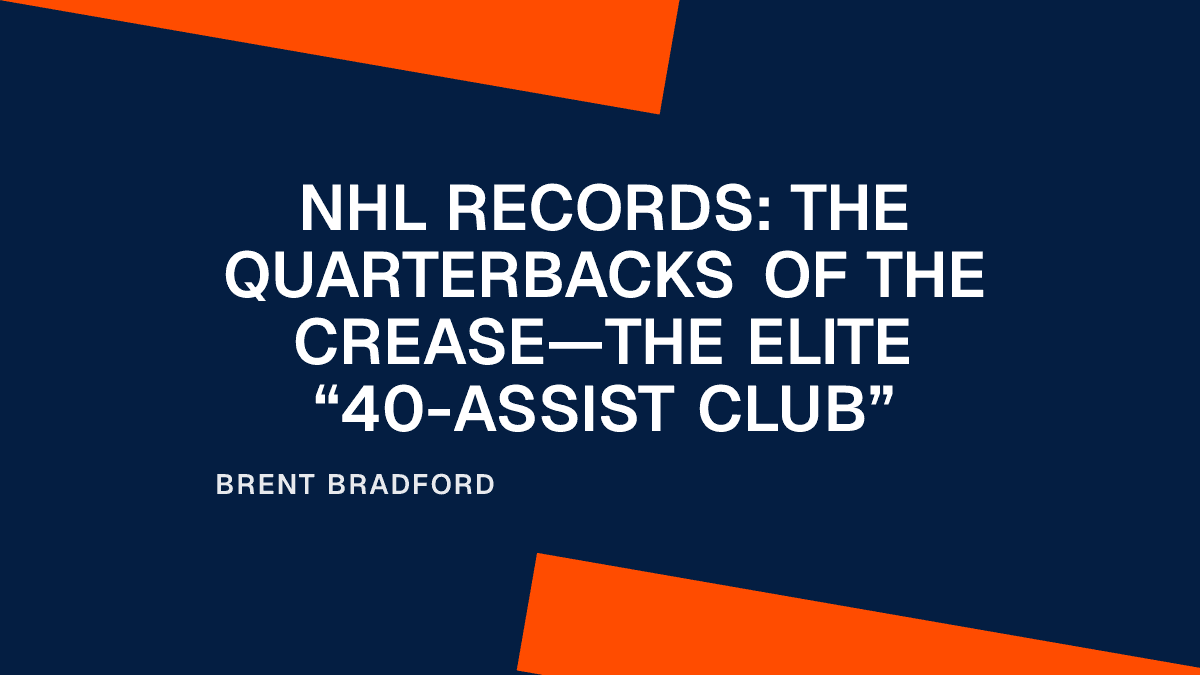 NHL RECORDS: THE QUARTERBACKS OF THE CREASE—THE ELITE “40-ASSIST CLUB”

BRENT BRADFORD